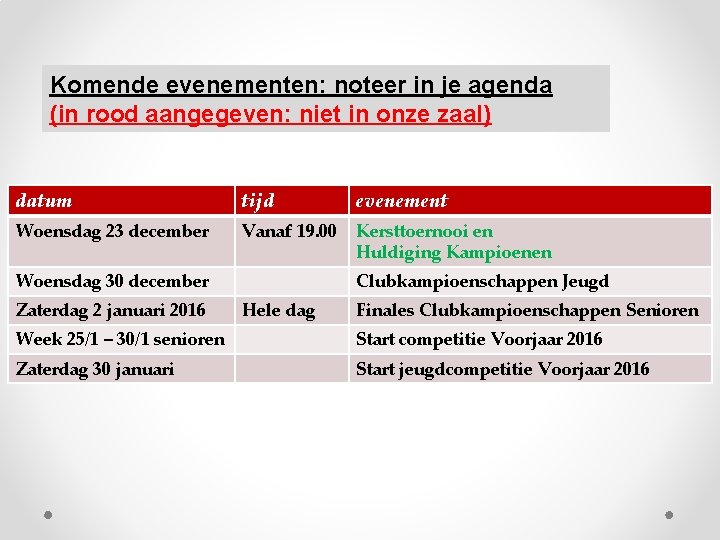 Komende evenementen: noteer in je agenda
(in rood aangegeven: niet in onze zaal)

| datum | tijd | evenement |
|---|---|---|
| Woensdag 23 december | Vanaf 19.00 | Kersttoernooi en Huldiging Kampioenen |
| Woensdag 30 december | | Clubkampioenschappen Jeugd |
| Zaterdag 2 januari 2016 | Hele dag | Finales Clubkampioenschappen Senioren |
| Week 25/1 – 30/1 senioren | | Start competitie Voorjaar 2016 |
| Zaterdag 30 januari | | Start jeugdcompetitie Voorjaar 2016 |